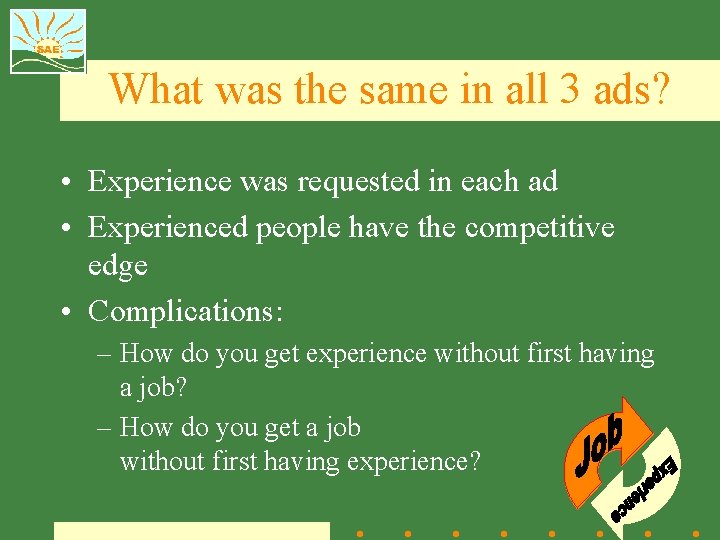 SAE

What was the same in all 3 ads?

• Experience was requested in each ad

• Experienced people have the competitive edge

• Complications:

– How do you get experience without first having a job?

– How do you get a job without first having experience?

Job

Experience